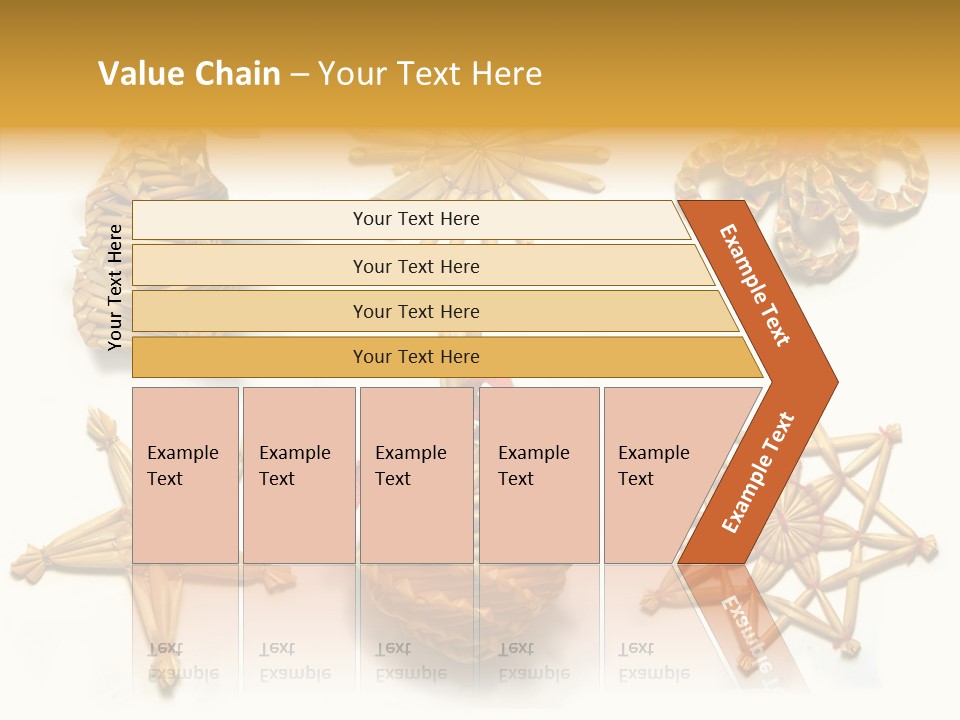 Value Chain – Your Text Here

Your Text Here

Your Text Here

Your Text Here

Your Text Here

Your Text Here

Example Text

Example Text

Example Text

Example Text

Example Text

Example Text

Example Text